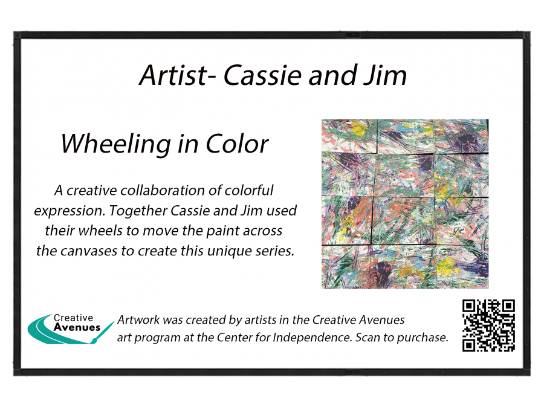 Artist- Cassie and Jim

Wheeling in Color

A creative collaboration of colorful expression. Together Cassie and Jim used their wheels to move the paint across the canvases to create this unique series.

Creative Avenues

Artwork was created by artists in the Creative Avenues art program at the Center for Independence. Scan to purchase.